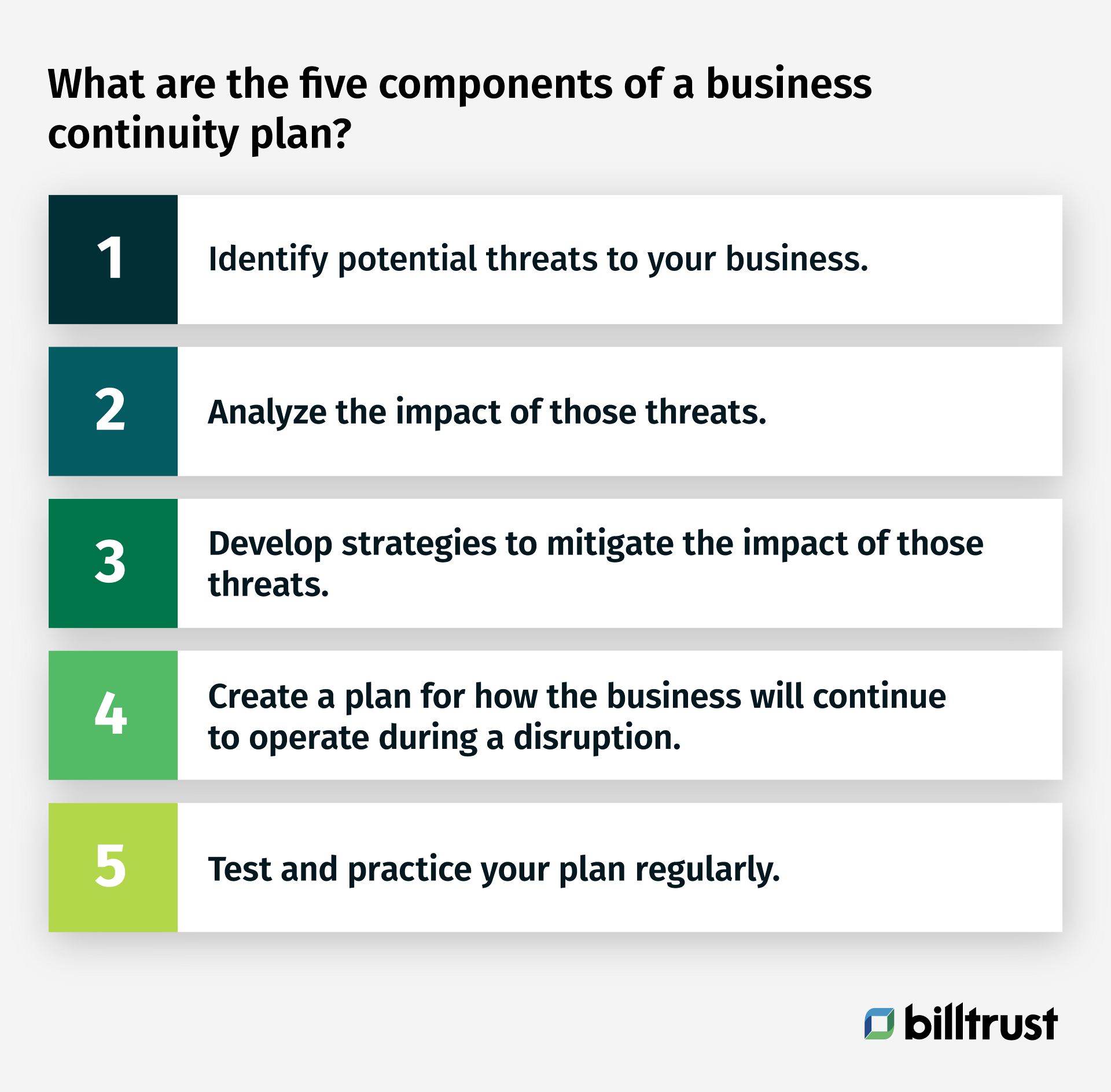 What are the five components of a business continuity plan?

1 Identify potential threats to your business.

2 Analyze the impact of those threats.

3 Develop strategies to mitigate the impact of those threats.

4 Create a plan for how the business will continue to operate during a disruption.

5 Test and practice your plan regularly.

billtrust